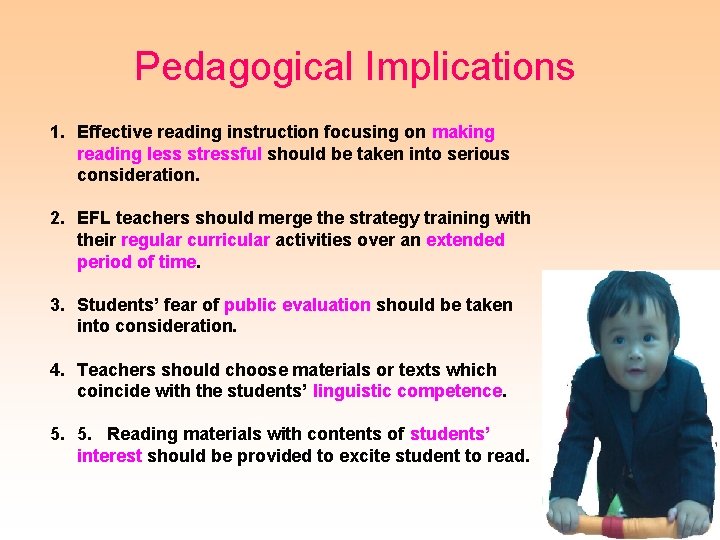 Pedagogical Implications

1. Effective reading instruction focusing on making reading less stressful should be taken into serious consideration.

2. EFL teachers should merge the strategy training with their regular curricular activities over an extended period of time.

3. Students' fear of public evaluation should be taken into consideration.

4. Teachers should choose materials or texts which coincide with the students' linguistic competence.

5. 5. Reading materials with contents of students' interest should be provided to excite student to read.